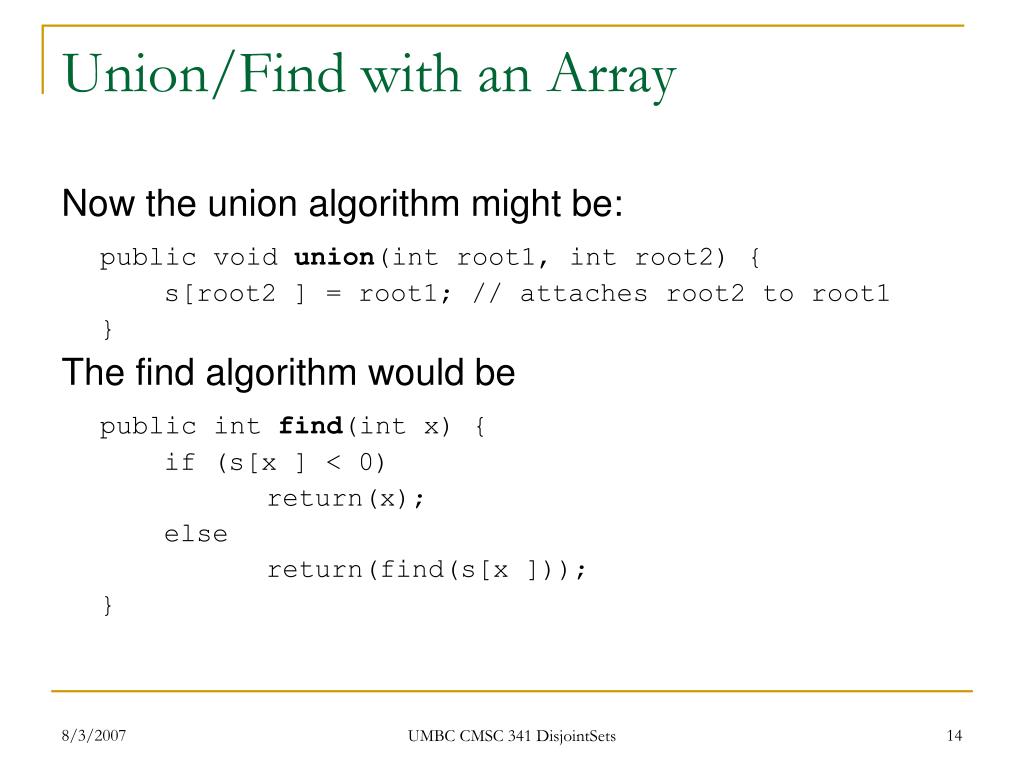 Union/Find with an Array

Now the union algorithm might be:

public void union(int root1, int root2) {
    s[root2 ] = root1; // attaches root2 to root1
}

The find algorithm would be

public int find(int x) {
    if (s[x ] < 0)
        return(x);
    else
        return(find(s[x ]));
}

8/3/2007

UMBC CMSC 341 DisjointSets

14